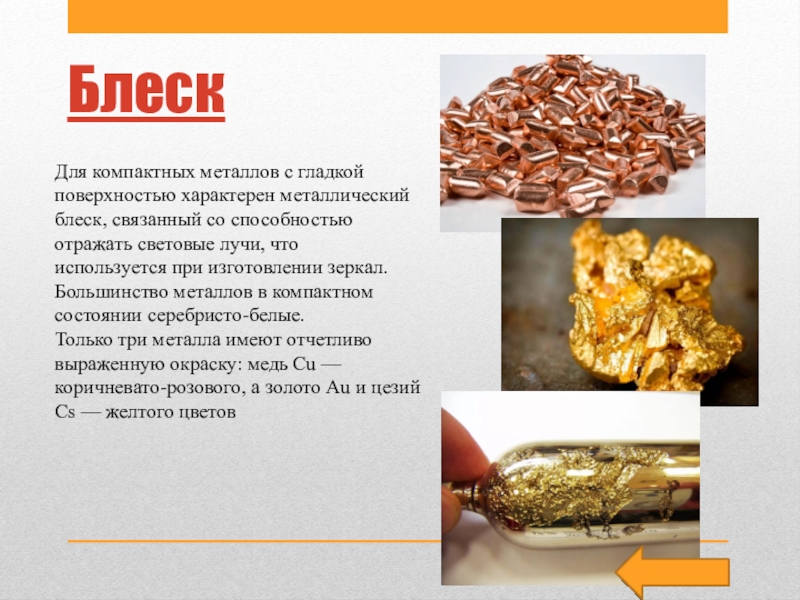 Блеск

Для компактных металлов с гладкой поверхностью характерен металлический блеск, связанный со способностью отражать световые лучи, что используется при изготовлении зеркал. Большинство металлов в компактном состоянии серебристо-белые.
Только три металла имеют отчетливо выраженную окраску: медь Cu — коричневато-розового, а золото Au и цезий Cs — желтого цветов